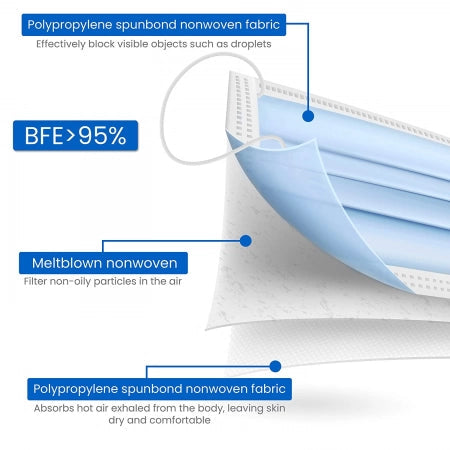 Polypropylene spunbond nonwoven fabric
Effectively block visible objects such as droplets

BFE>95%

Meltblown nonwoven
Filter non-oily particles in the air

Polypropylene spunbond nonwoven fabric
Absorbs hot air exhaled from the body, leaving skin dry and comfortable